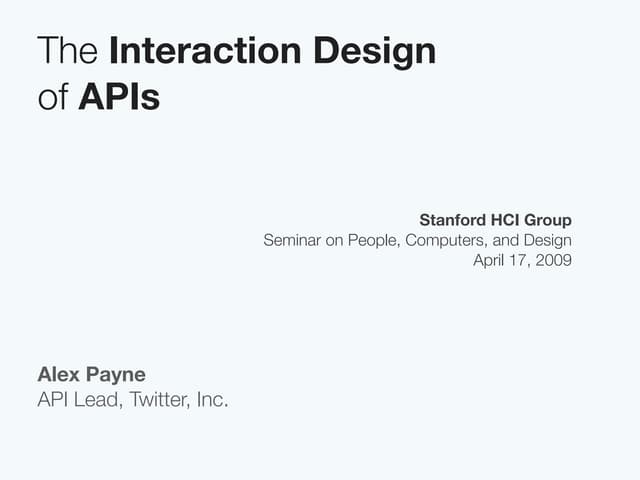 The Interaction Design of APIs

Stanford HCI Group
Seminar on People, Computers, and Design
April 17, 2009

Alex Payne
API Lead, Twitter, Inc.